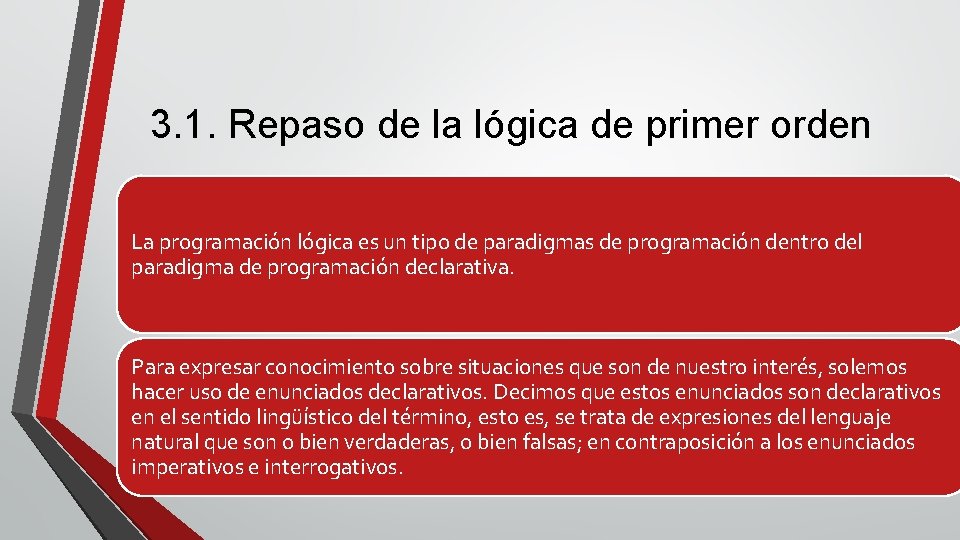 3.1. Repaso de la lógica de primer orden

La programación lógica es un tipo de paradigmas de programación dentro del paradigma de programación declarativa.

Para expresar conocimiento sobre situaciones que son de nuestro interés, solemos hacer uso de enunciados declarativos. Decimos que estos enunciados son declarativos en el sentido lingüístico del término, esto es, se trata de expresiones del lenguaje natural que son o bien verdaderas, o bien falsas; en contraposición a los enunciados imperativos e interrogativos.